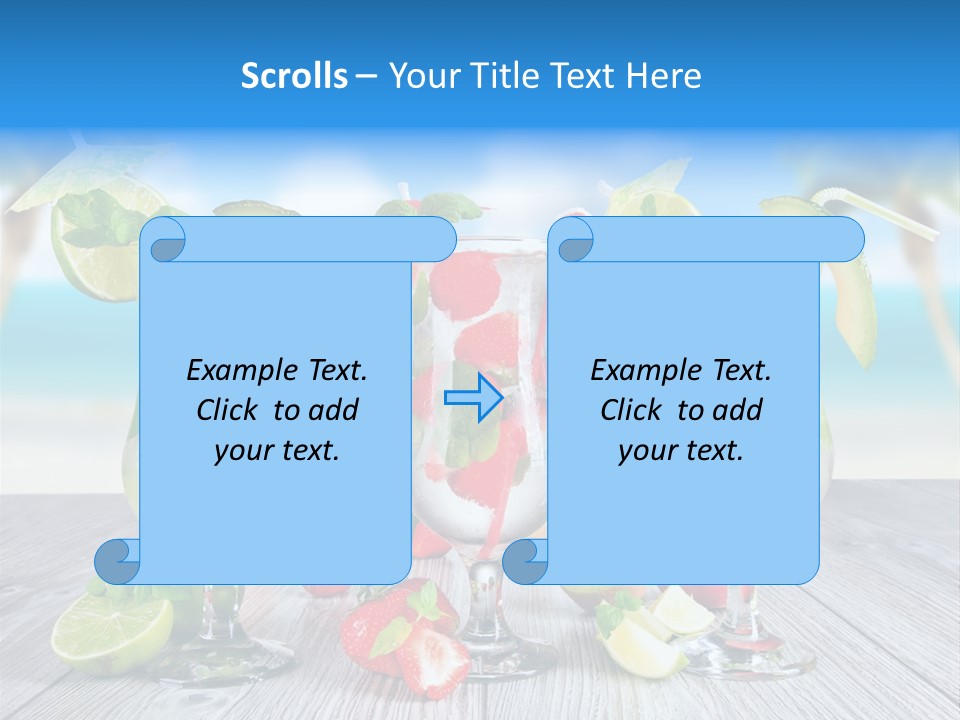 Scrolls – Your Title Text Here

Example Text. Click to add your text.

Example Text. Click to add your text.